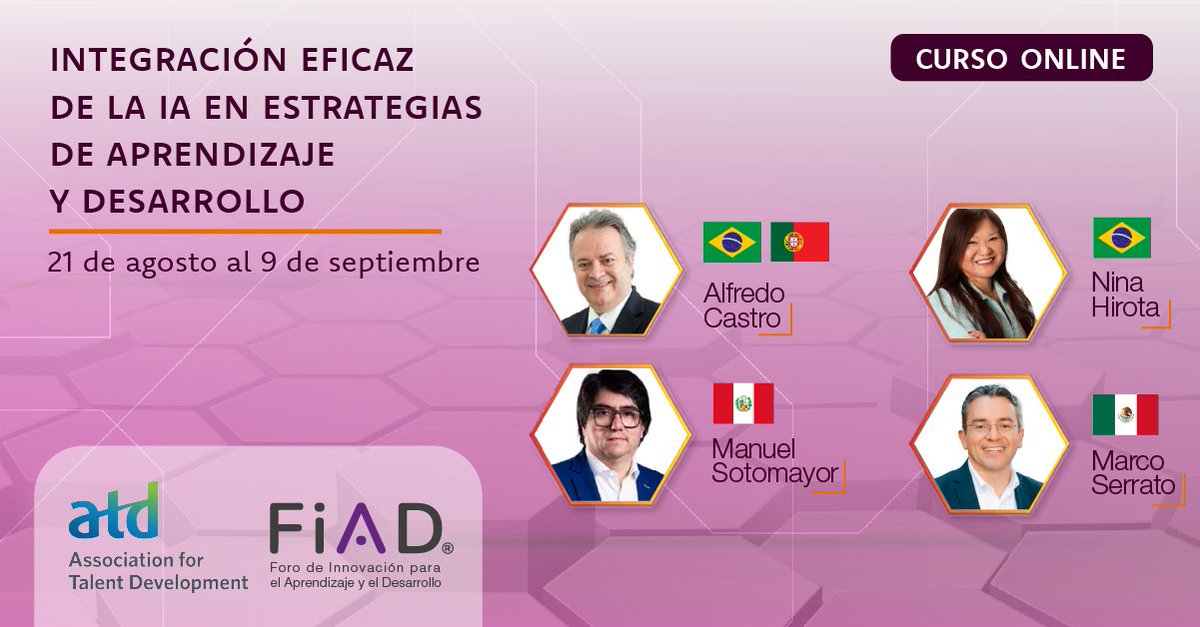 INTEGRACIÓN EFICAZ DE LA IA EN ESTRATEGIAS DE APRENDIZAJE Y DESARROLLO

21 de agosto al 9 de septiembre

CURSO ONLINE

Alfredo Castro

Nina Hirota

Manuel Sotomayor

Marco Serrato

atd
Association for Talent Development

FiAD®
Foro de Innovación para el Aprendizaje y el Desarrollo